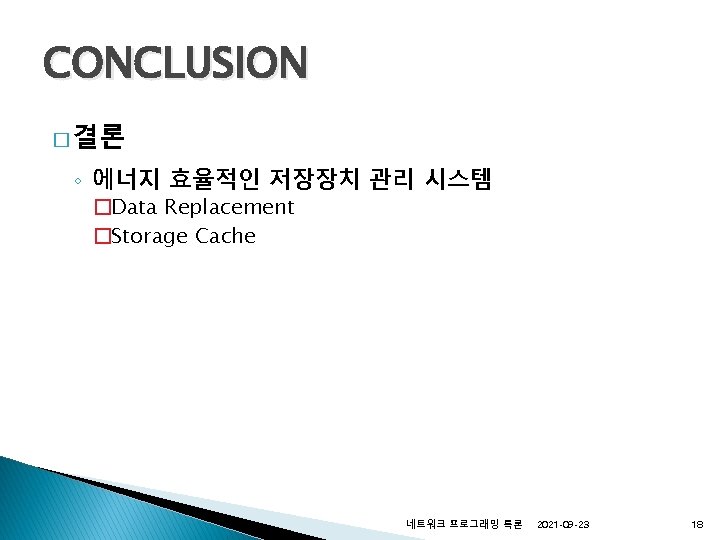 CONCLUSION

□ 결론

◦ 에너지 효율적인 저장장치 관리 시스템

□Data Replacement

□Storage Cache

네트워크 프로그래밍 특론 2021-09-23 18